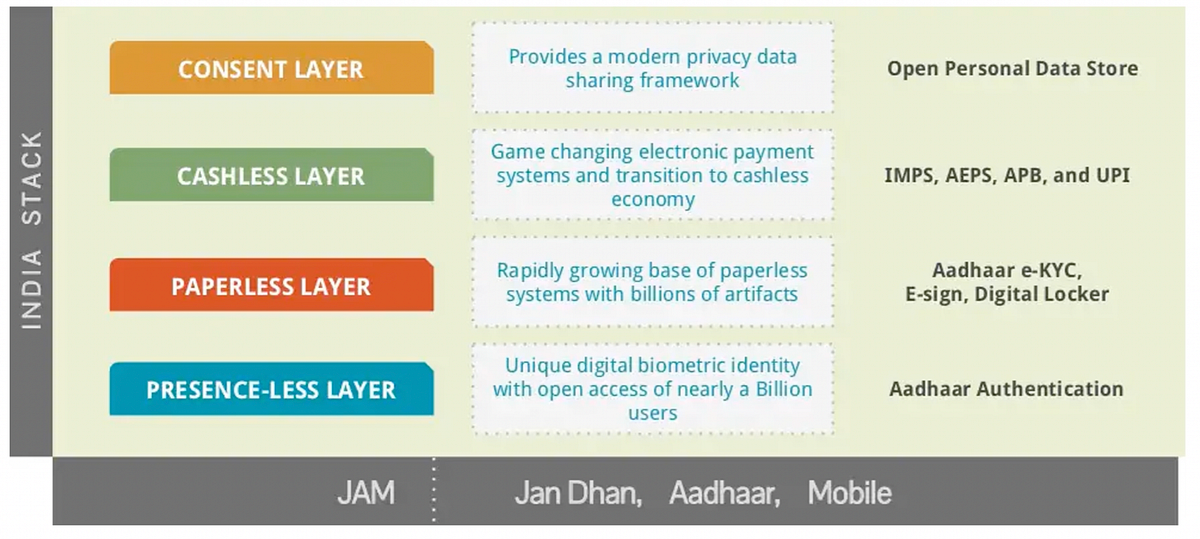 INDIA STACK

CONSENT LAYER

Provides a modern privacy data sharing framework

Open Personal Data Store

CASHLESS LAYER

Game changing electronic payment systems and transition to cashless economy

IMPS, AEPS, APB, and UPI

PAPERLESS LAYER

Rapidly growing base of paperless systems with billions of artifacts

Aadhaar e-KYC, E-sign, Digital Locker

PRESENCE-LESS LAYER

Unique digital biometric identity with open access of nearly a Billion users

Aadhaar Authentication

JAM

Jan Dhan, Aadhaar, Mobile